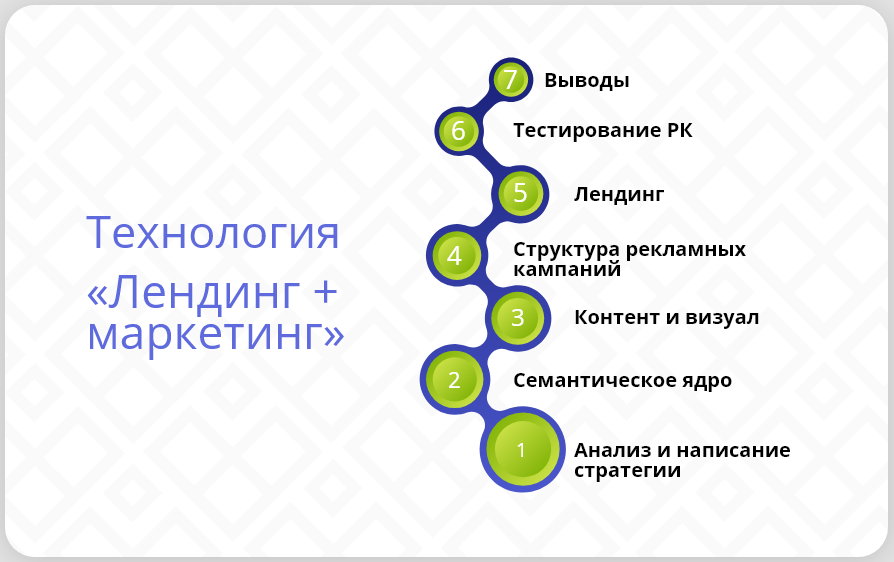 Технология «Лендинг + маркетинг»

7 Выводы

6 Тестирование РК

5 Лендинг

4 Структура рекламных кампаний

3 Контент и визуал

2 Семантическое ядро

1 Анализ и написание стратегии